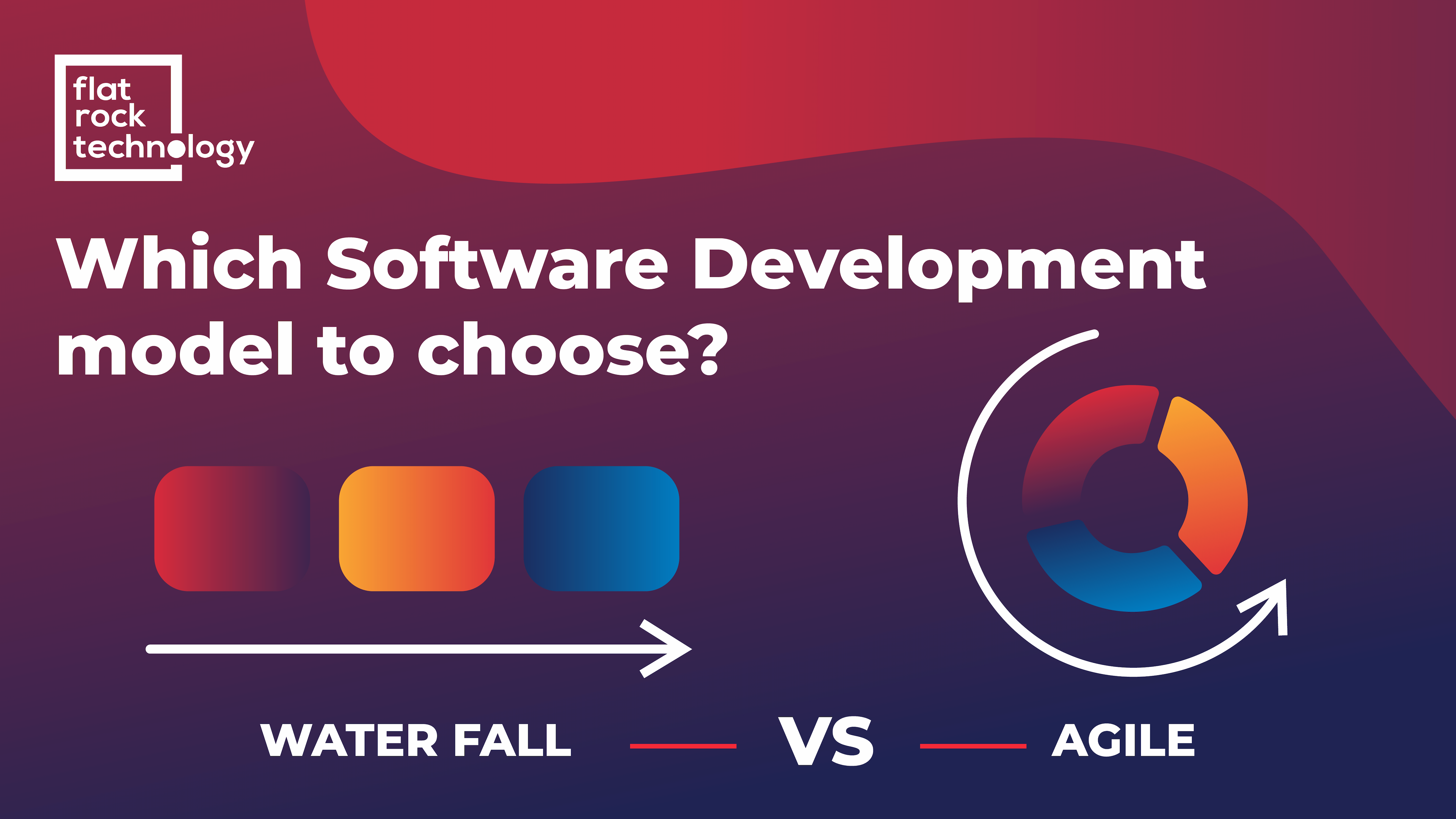 flat rock technology

Which Software Development model to choose?

WATER FALL VS AGILE